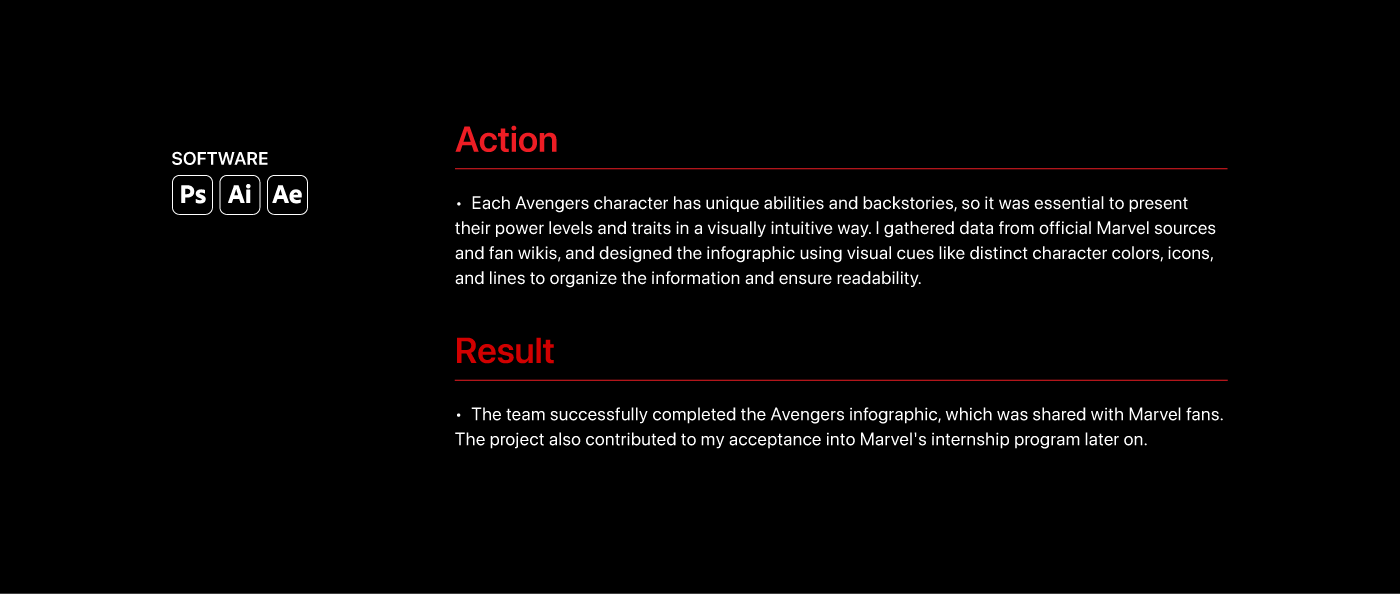 SOFTWARE
Ps Ai Ae

Action

• Each Avengers character has unique abilities and backstories, so it was essential to present their power levels and traits in a visually intuitive way. I gathered data from official Marvel sources and fan wikis, and designed the infographic using visual cues like distinct character colors, icons, and lines to organize the information and ensure readability.

Result

• The team successfully completed the Avengers infographic, which was shared with Marvel fans. The project also contributed to my acceptance into Marvel's internship program later on.